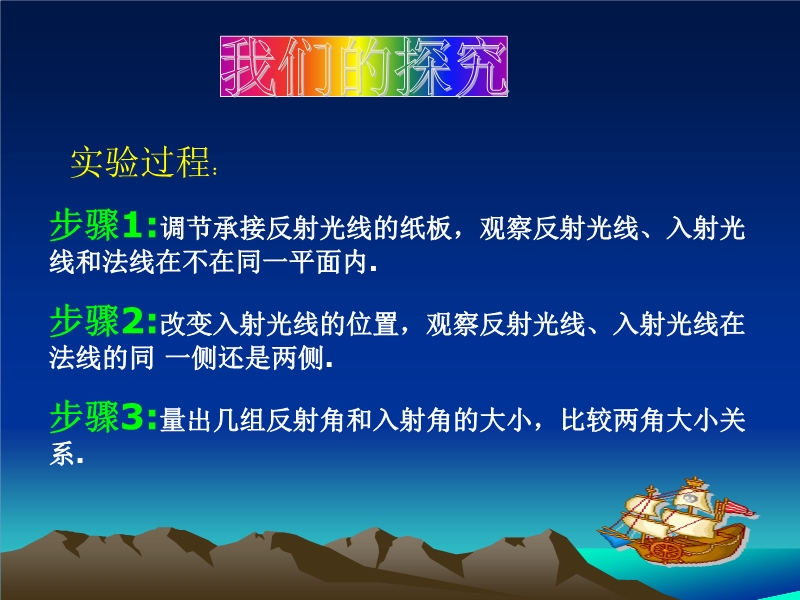 我们的探究

实验过程：

步骤1:调节承接反射光线的纸板，观察反射光线、入射光线和法线在不在同一平面内.

步骤2:改变入射光线的位置，观察反射光线、入射光线在法线的同 一侧还是两侧.

步骤3:量出几组反射角和入射角的大小，比较两角大小关系.